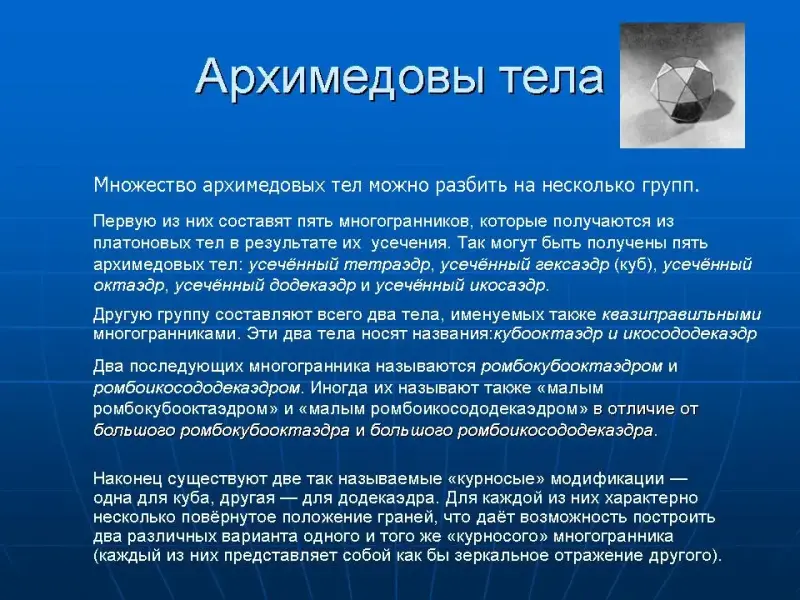 Архимедовы тела

Множество архимедовых тел можно разбить на несколько групп.

Первую из них составят пять многогранников, которые получаются из платоновых тел в результате их усечения. Так могут быть получены пять архимедовых тел: усечённый тетраэдр, усечённый гексаэдр (куб), усечённый октаэдр, усечённый додекаэдр и усечённый икосаэдр.

Другую группу составляют всего два тела, именуемых также квазиправильными многогранниками. Эти два тела носят названия:кубооктаэдр и икосододекаэдр

Два последующих многогранника называются ромбокубооктаэдром и ромбоикосододекаэдром. Иногда их называют также «малым ромбокубооктаэдром» и «малым ромбоикосододекаэдром» в отличие от большого ромбокубооктаэдра и большого ромбоикосододекаэдра.

Наконец существуют две так называемые «курносые» модификации — одна для куба, другая — для додекаэдра. Для каждой из них характерно несколько повёрнутое положение граней, что даёт возможность построить два различных варианта одного и того же «курносого» многогранника (каждый из них представляет собой как бы зеркальное отражение другого).